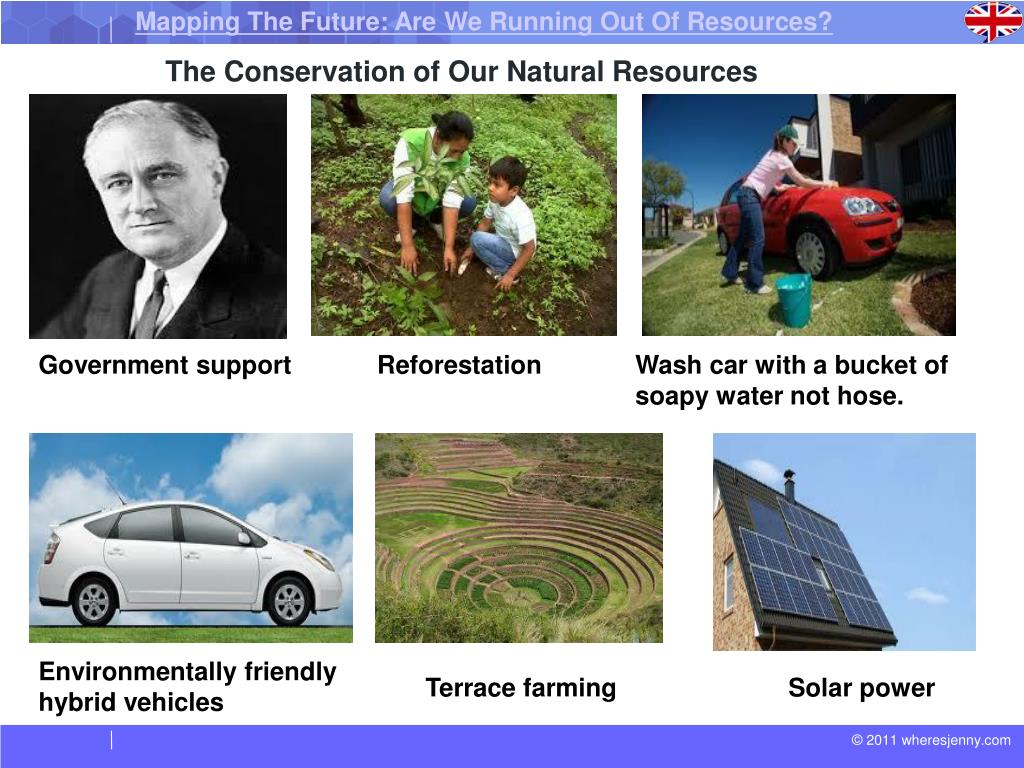 Mapping The Future: Are We Running Out Of Resources?

The Conservation of Our Natural Resources

Government support

Reforestation

Wash car with a bucket of soapy water not hose.

Environmentally friendly hybrid vehicles

Terrace farming

Solar power

© 2011 wheresjenny.com